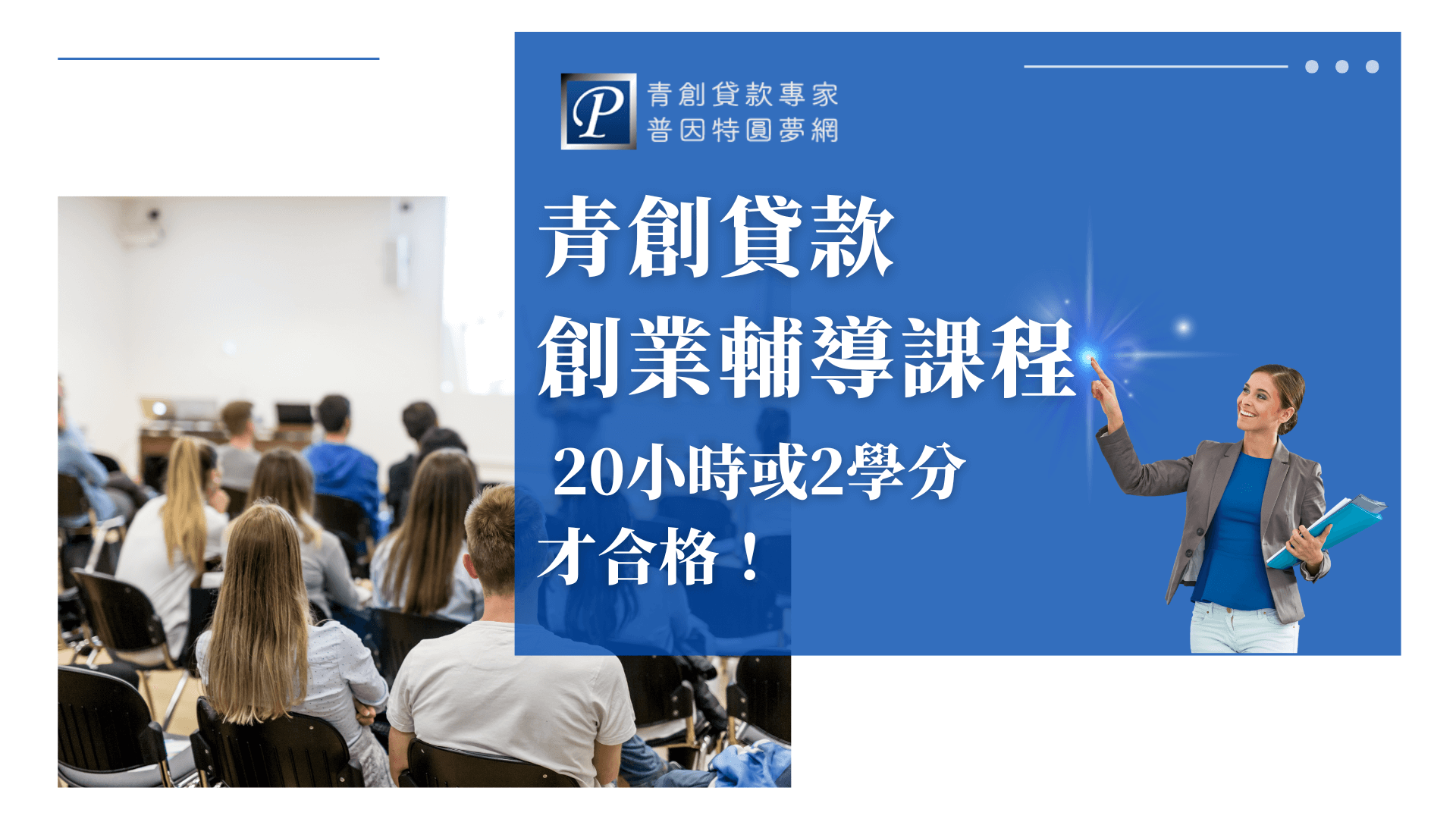 P
青創貸款專家
普因特圓夢網

青創貸款
創業輔導課程
20小時或2學分
才合格！